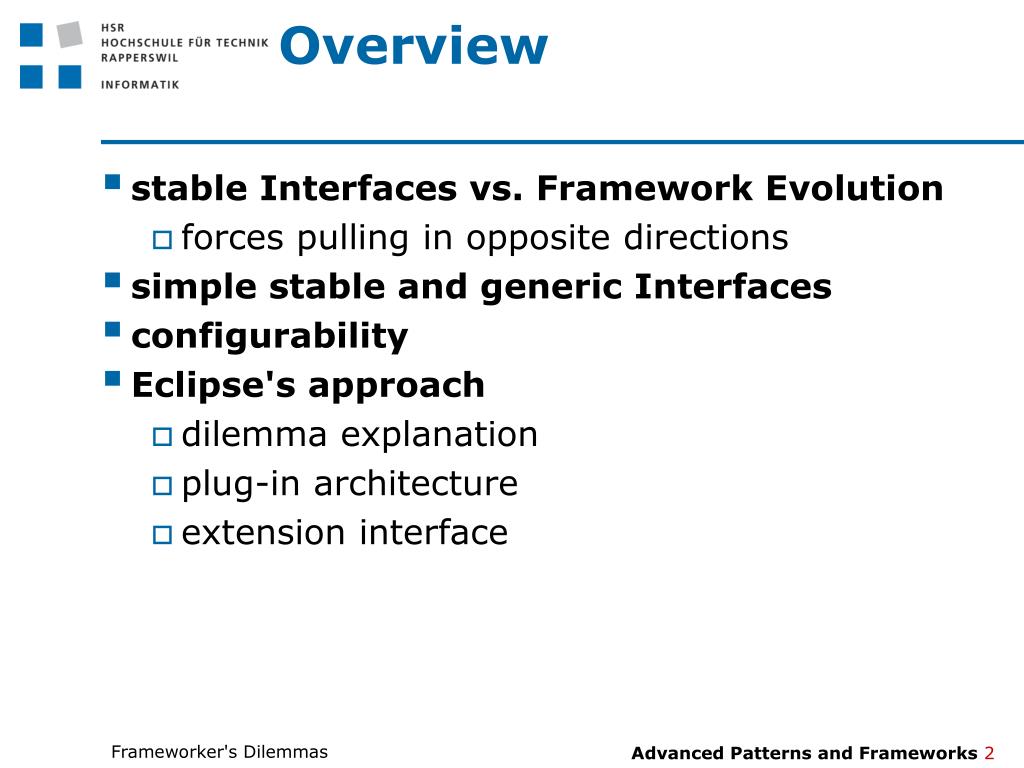 HSR
HOCHSCHULE FÜR TECHNIK
RAPPERSWIL
INFORMATIK

Overview

stable Interfaces vs. Framework Evolution
forces pulling in opposite directions
simple stable and generic Interfaces
configurability
Eclipse's approach
dilemma explanation
plug-in architecture
extension interface

Frameworker's Dilemmas

Advanced Patterns and Frameworks 2